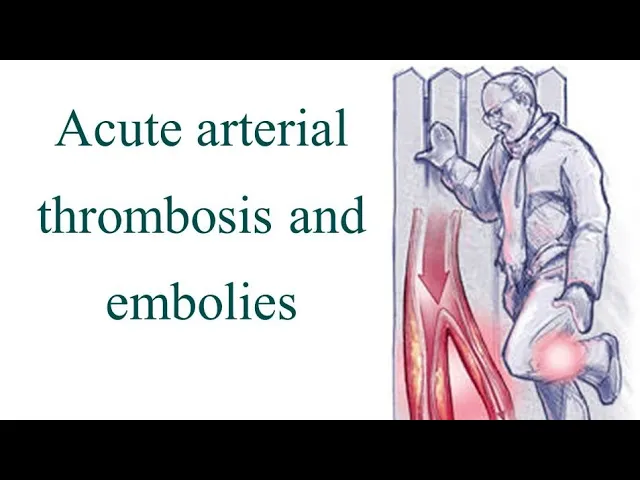 Acute arterial thrombosis and embolies